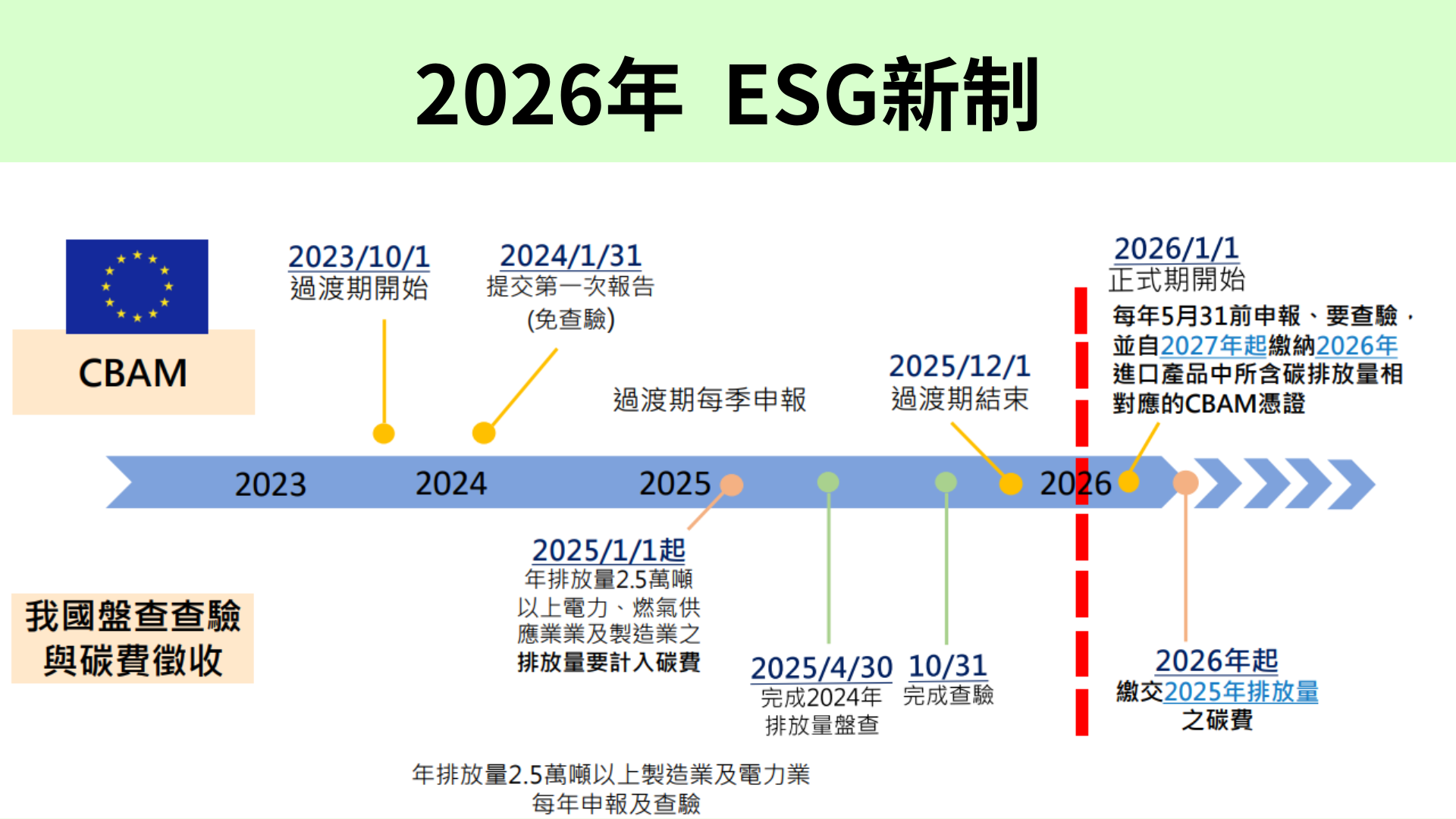 2026年 ESG新制

CBAM

2023/10/1
過渡期開始

2024/1/31
提交第一次報告
(免查驗)

過渡期每季申報

2025/12/1
過渡期結束

2026/1/1
正式期開始
每年5月31前申報、要查驗，並自2027年起繳納2026年進口產品中所含碳排放量相對應的CBAM憑證

2023 2024 2025 2026

我國盤查查驗與碳費徵收

2025/1/1起
年排放量2.5萬噸以上電力、燃氣供應業業及製造業之排放量要計入碳費

2025/4/30
完成2024年排放量盤查

10/31
完成查驗

2026年起
繳交2025年排放量之碳費

年排放量2.5萬噸以上製造業及電力業
每年申報及查驗